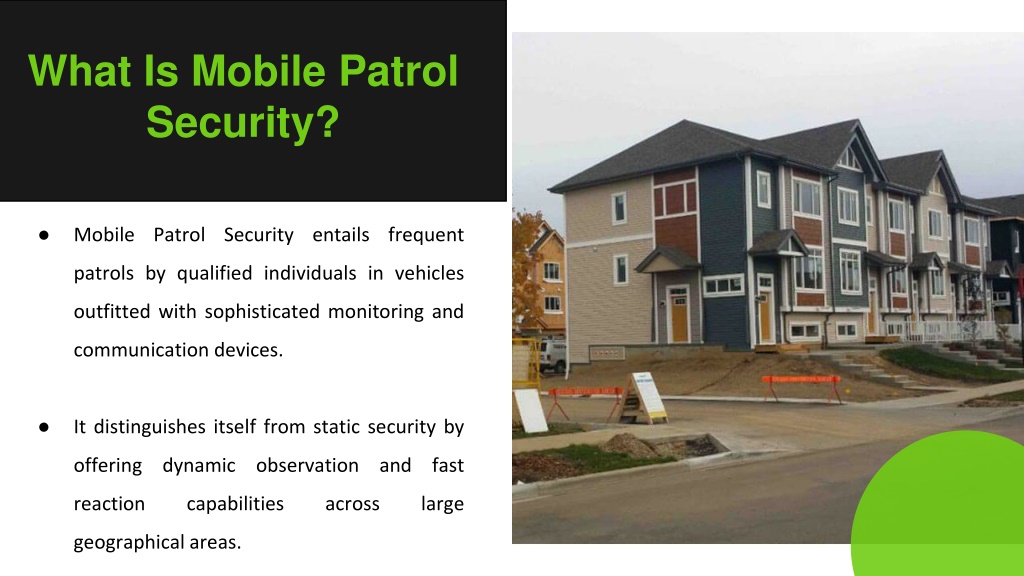 What Is Mobile Patrol Security?

● Mobile Patrol Security entails frequent patrols by qualified individuals in vehicles outfitted with sophisticated monitoring and communication devices.

● It distinguishes itself from static security by offering dynamic observation and fast reaction capabilities across large geographical areas.